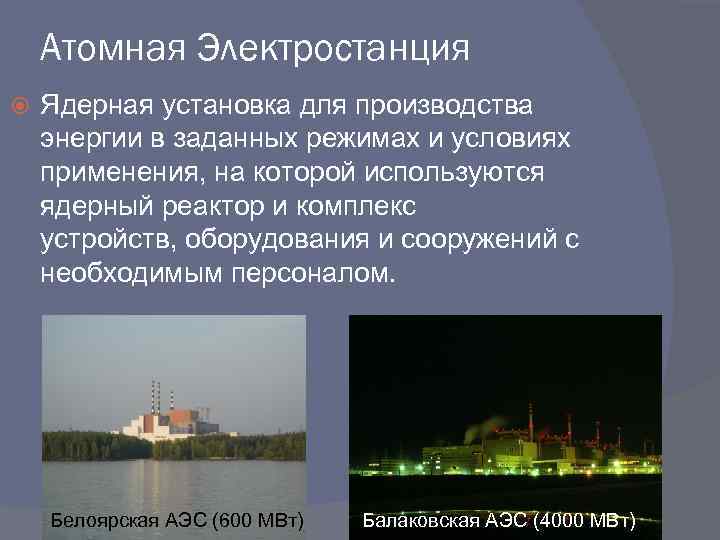 Атомная Электростанция

Ядерная установка для производства энергии в заданных режимах и условиях применения, на которой используются ядерный реактор и комплекс устройств, оборудования и сооружений с необходимым персоналом.

Белоярская АЭС (600 МВт)

Балаковская АЭС (4000 МВт)